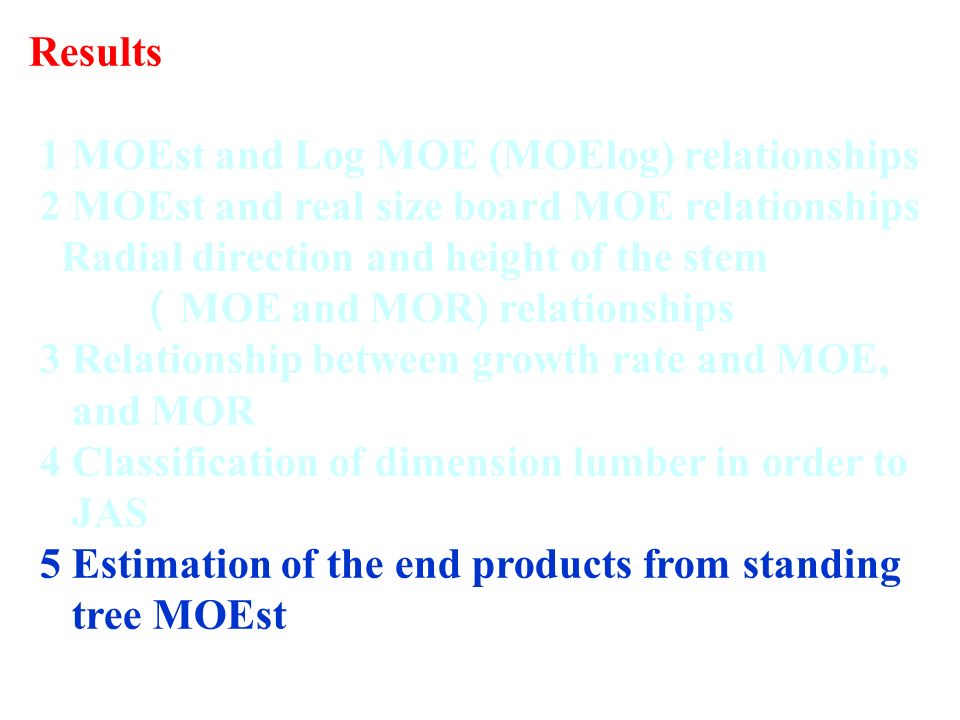 Results

1 MOEst and Log MOE (MOElog) relationships
2 MOEst and real size board MOE relationships
Radial direction and height of the stem
（ MOE and MOR) relationships
3 Relationship between growth rate and MOE, and MOR
4 Classification of dimension lumber in order to JAS
5 Estimation of the end products from standing tree MOEst